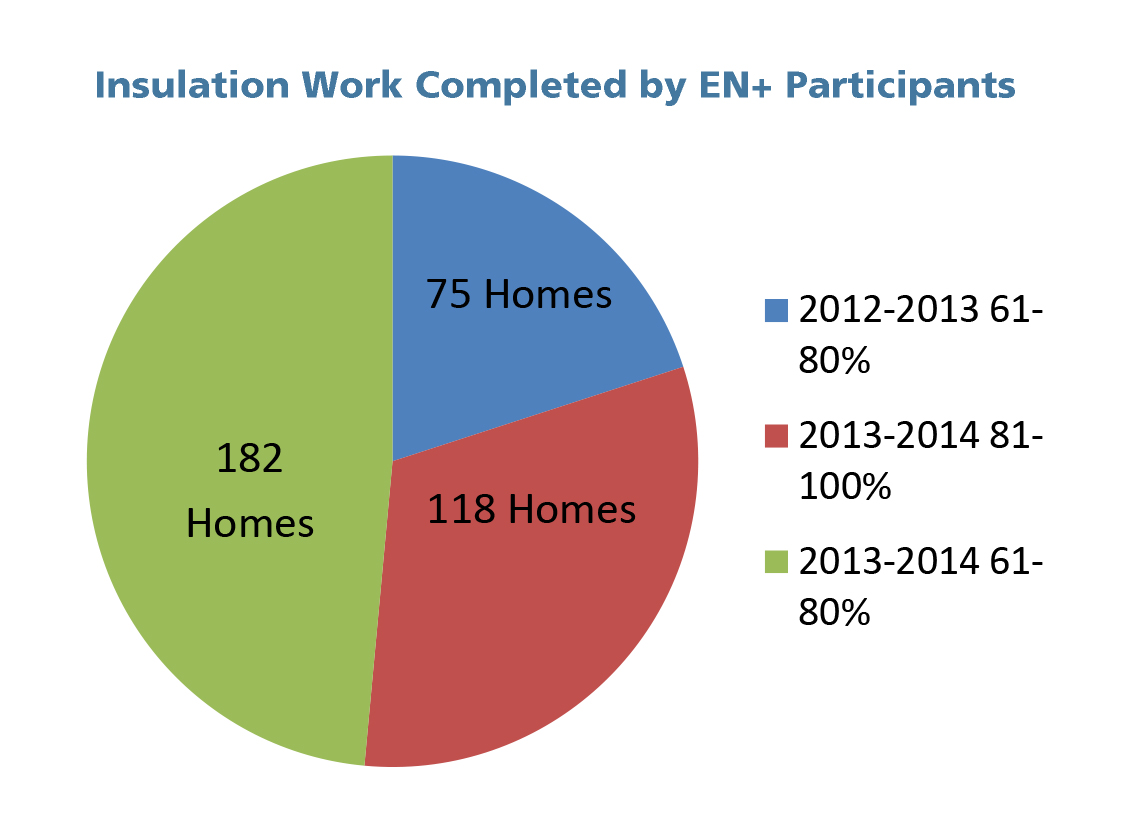 Insulation Work Completed by EN+ Participants

75 Homes

118 Homes

182 Homes

2012-2013 61-80%

2013-2014 81-100%

2013-2014 61-80%